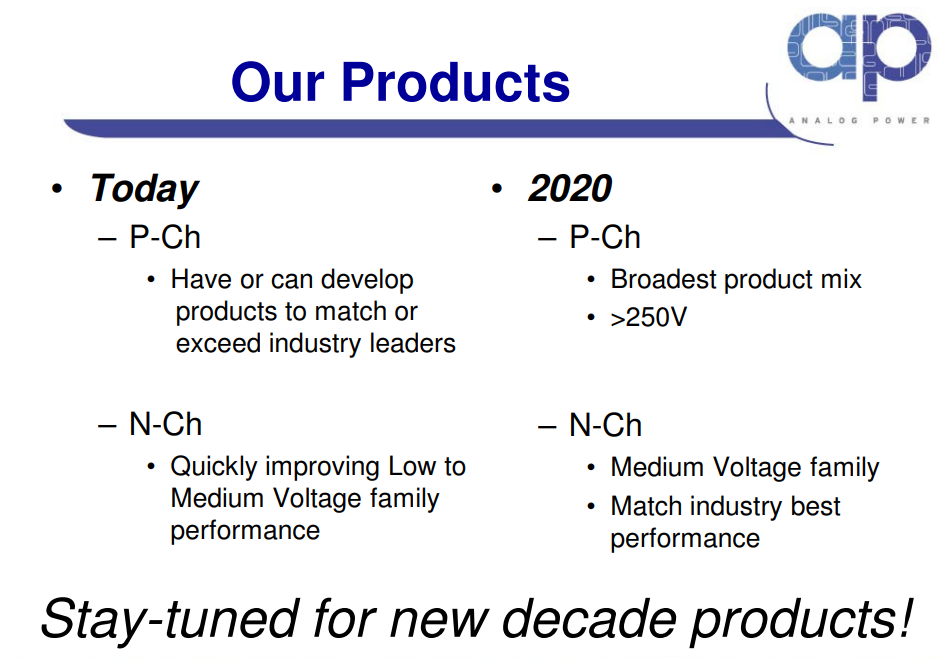 Our Products

ap
ANALOG POWER

• Today
– P-Ch
• Have or can develop products to match or exceed industry leaders

– N-Ch
• Quickly improving Low to Medium Voltage family performance

• 2020
– P-Ch
• Broadest product mix
• >250V

– N-Ch
• Medium Voltage family
• Match industry best performance

Stay-tuned for new decade products!